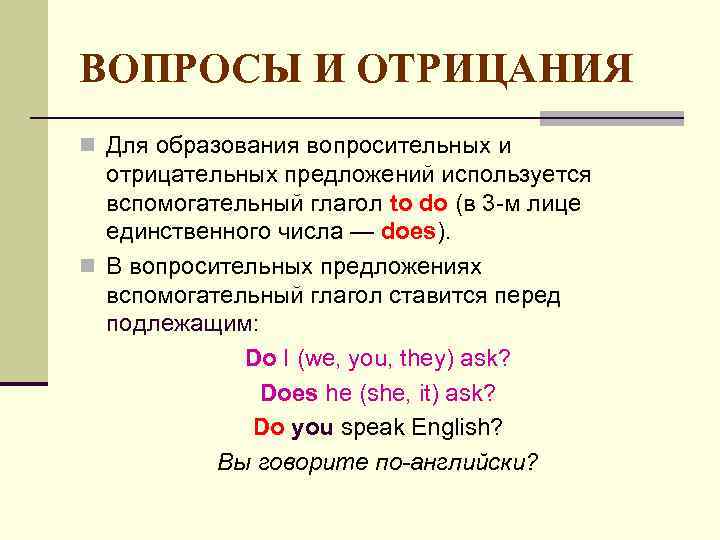 ВОПРОСЫ И ОТРИЦАНИЯ

Для образования вопросительных и отрицательных предложений используется вспомогательный глагол to do (в 3-м лице единственного числа — does).

В вопросительных предложениях вспомогательный глагол ставится перед подлежащим:

Do I (we, you, they) ask?

Does he (she, it) ask?

Do you speak English?

Вы говорите по-английски?